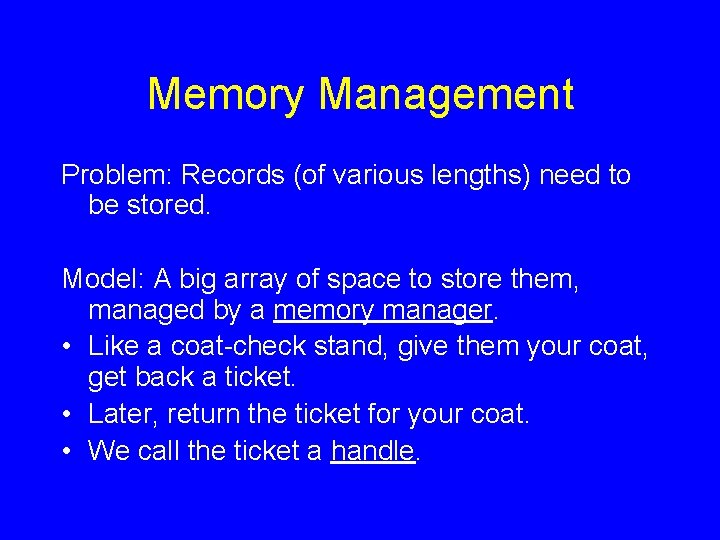 Memory Management

Problem: Records (of various lengths) need to be stored.

Model: A big array of space to store them, managed by a memory manager.

• Like a coat-check stand, give them your coat, get back a ticket.
• Later, return the ticket for your coat.
• We call the ticket a handle.